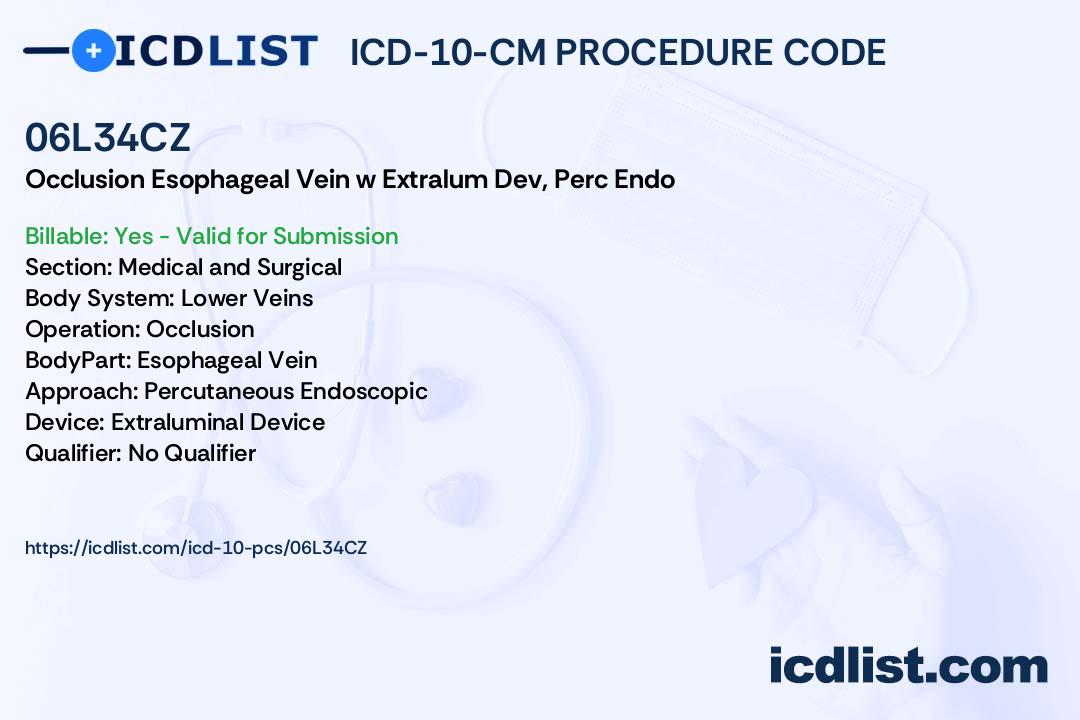 ICDLIST ICD-10-CM PROCEDURE CODE

06L34CZ
Occlusion Esophageal Vein w Extralum Dev, Perc Endo

Billable: Yes - Valid for Submission
Section: Medical and Surgical
Body System: Lower Veins
Operation: Occlusion
BodyPart: Esophageal Vein
Approach: Percutaneous Endoscopic
Device: Extraluminal Device
Qualifier: No Qualifier

https://icdlist.com/icd-10-pcs/06L34CZ

icdlist.com